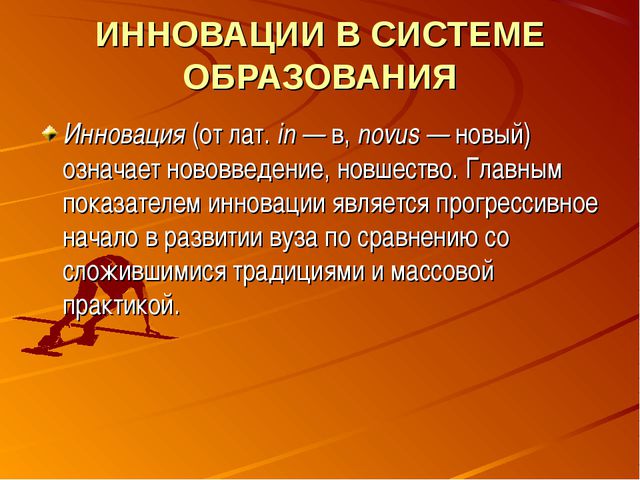 ИННОВАЦИИ В СИСТЕМЕ ОБРАЗОВАНИЯ

Инновация (от лат. in — в, novus — новый) означает нововведение, новшество. Главным показателем инновации является прогрессивное начало в развитии вуза по сравнению со сложившимися традициями и массовой практикой.